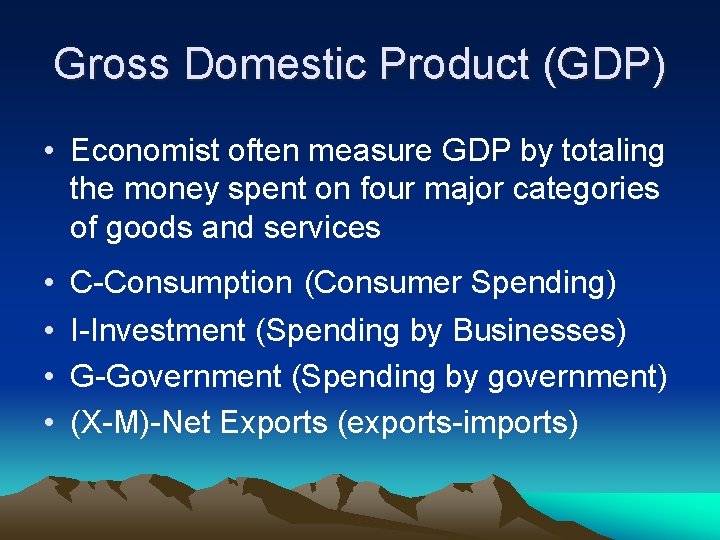 Gross Domestic Product (GDP)

• Economist often measure GDP by totaling the money spent on four major categories of goods and services

• C-Consumption (Consumer Spending)

• I-Investment (Spending by Businesses)

• G-Government (Spending by government)

• (X-M)-Net Exports (exports-imports)